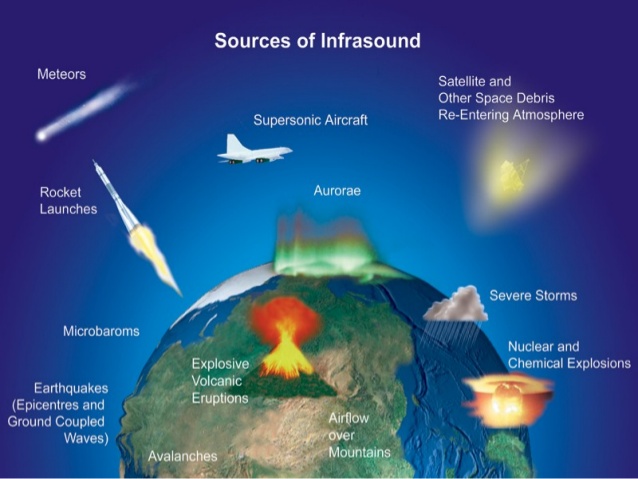 Sources of Infrasound

Meteors

Satellite and Other Space Debris Re-Entering Atmosphere

Supersonic Aircraft

Rocket Launches

Aurorae

Severe Storms

Microbaroms

Nuclear and Chemical Explosions

Explosive Volcanic Eruptions

Earthquakes (Epicentres and Ground Coupled Waves)

Airflow over Mountains

Avalanches